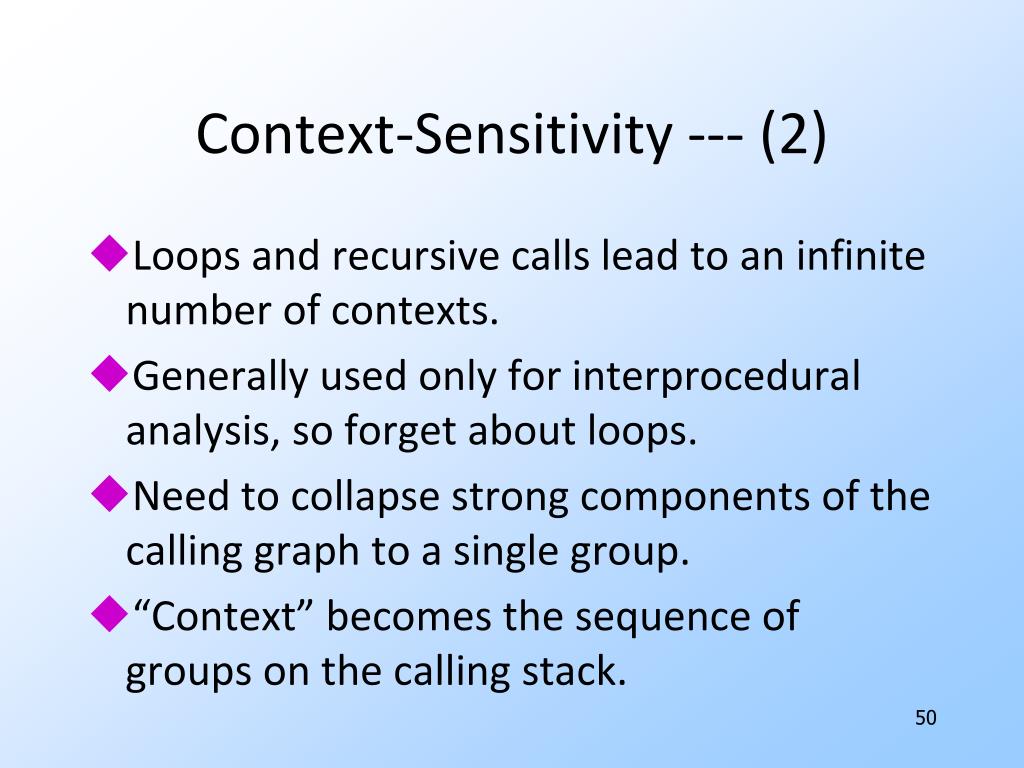 Context-Sensitivity --- (2)

◆Loops and recursive calls lead to an infinite number of contexts.

◆Generally used only for interprocedural analysis, so forget about loops.

◆Need to collapse strong components of the calling graph to a single group.

◆“Context” becomes the sequence of groups on the calling stack.

50